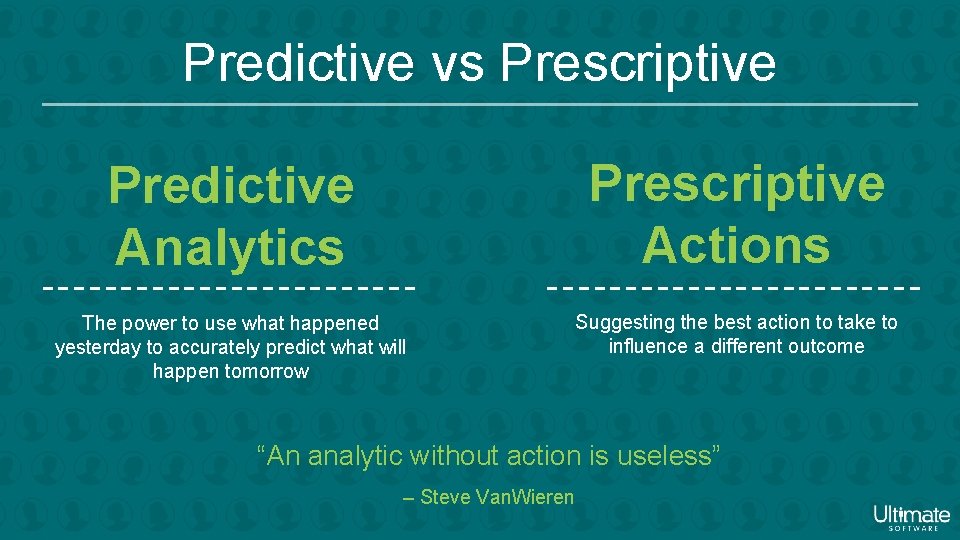 Predictive vs Prescriptive

Predictive Analytics

The power to use what happened yesterday to accurately predict what will happen tomorrow

Prescriptive Actions

Suggesting the best action to take to influence a different outcome

“An analytic without action is useless”

– Steve VanWieren

Ultimate SOFTWARE